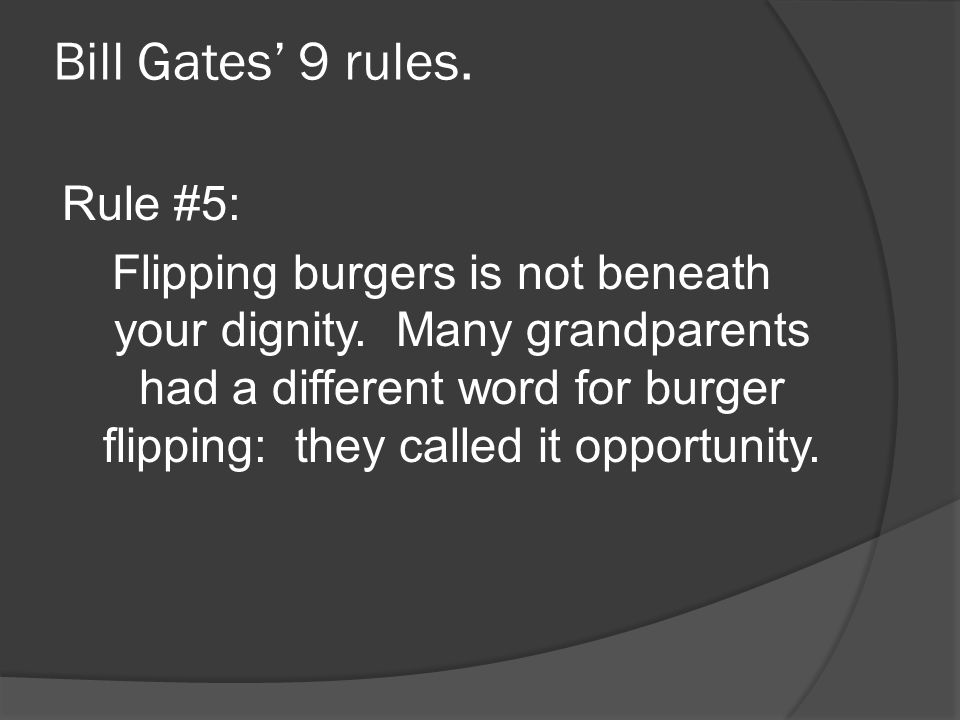 Bill Gates’ 9 rules.

Rule #5:

Flipping burgers is not beneath your dignity. Many grandparents had a different word for burger flipping: they called it opportunity.